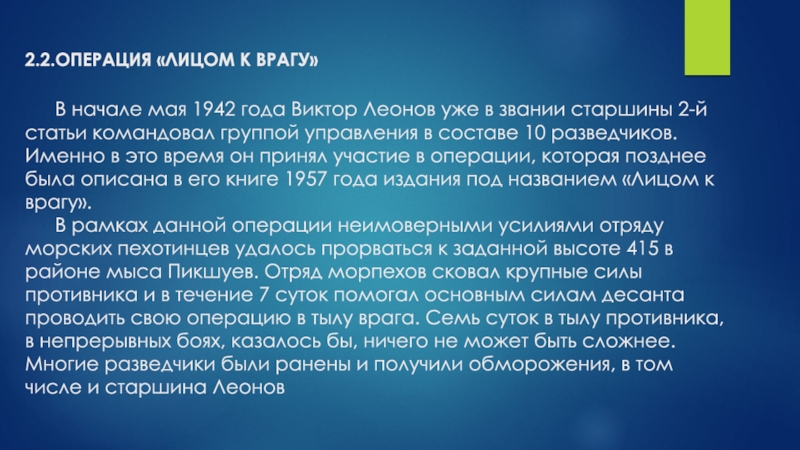 2.2.ОПЕРАЦИЯ «ЛИЦОМ К ВРАГУ»

В начале мая 1942 года Виктор Леонов уже в звании старшины 2-й статьи командовал группой управления в составе 10 разведчиков. Именно в это время он принял участие в операции, которая позднее была описана в его книге 1957 года издания под названием «Лицом к врагу».

В рамках данной операции неимоверными усилиями отряду морских пехотинцев удалось прорваться к заданной высоте 415 в районе мыса Пикшуев. Отряд морпехов сковал крупные силы противника и в течение 7 суток помогал основным силам десанта проводить свою операцию в тылу врага. Семь суток в тылу противника, в непрерывных боях, казалось бы, ничего не может быть сложнее. Многие разведчики были ранены и получили обморожения, в том числе и старшина Леонов